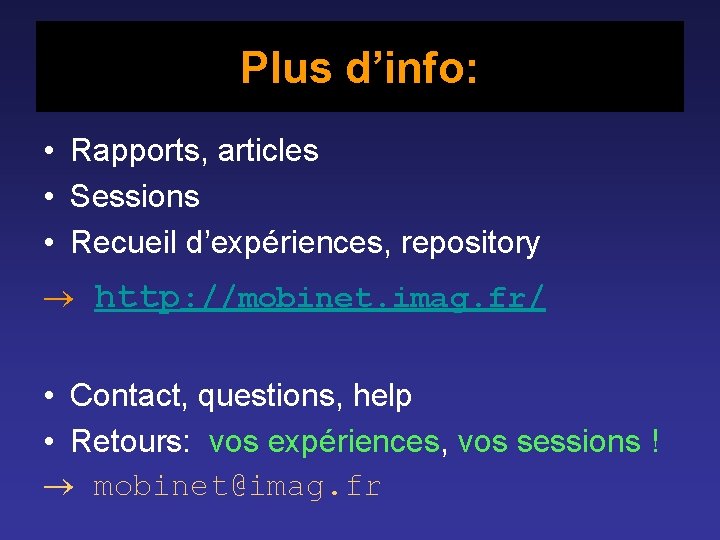 Plus d’info:

• Rapports, articles
• Sessions
• Recueil d’expériences, repository

→ http://mobinet.imag.fr/

• Contact, questions, help
• Retours: vos expériences, vos sessions !

→ mobinet@imag.fr